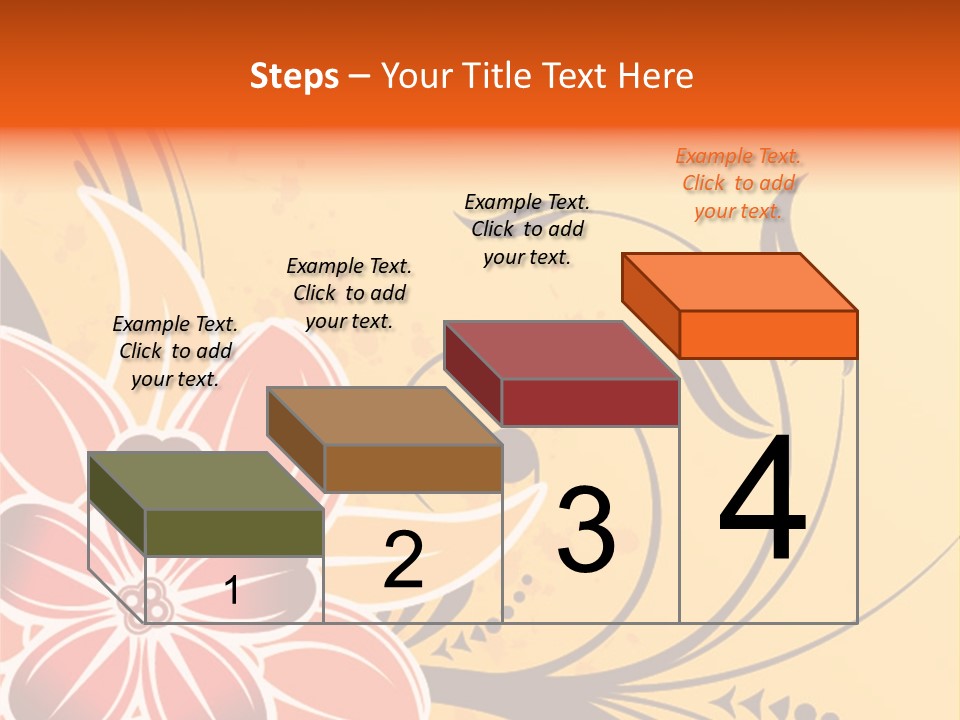 Steps – Your Title Text Here

Example Text. Click to add your text.

Example Text. Click to add your text.

Example Text. Click to add your text.

Example Text. Click to add your text.

1

2

3

4